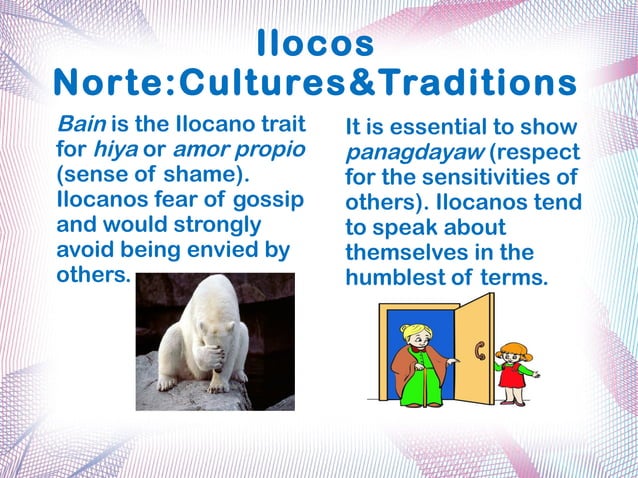 Ilocos Norte:Cultures&Traditions

Bain is the Ilocano trait for hiya or amor propio (sense of shame). Ilocanos fear of gossip and would strongly avoid being envied by others.

It is essential to show panagdayaw (respect for the sensitivities of others). Ilocanos tend to speak about themselves in the humblest of terms.